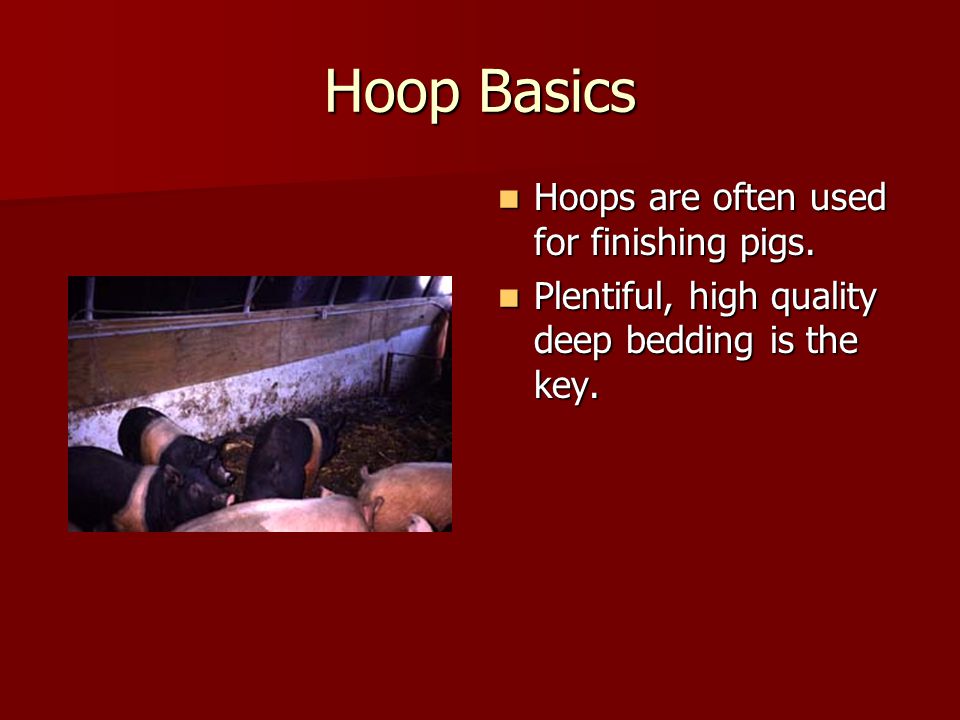 Hoop Basics

Hoops are often used for finishing pigs.

Plentiful, high quality deep bedding is the key.